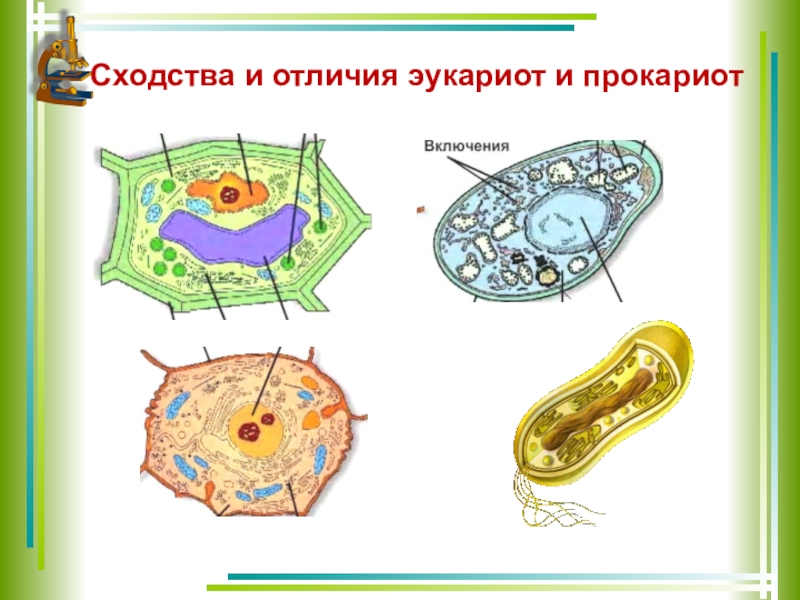 Сходства и отличия эукариот и прокариот

Включения